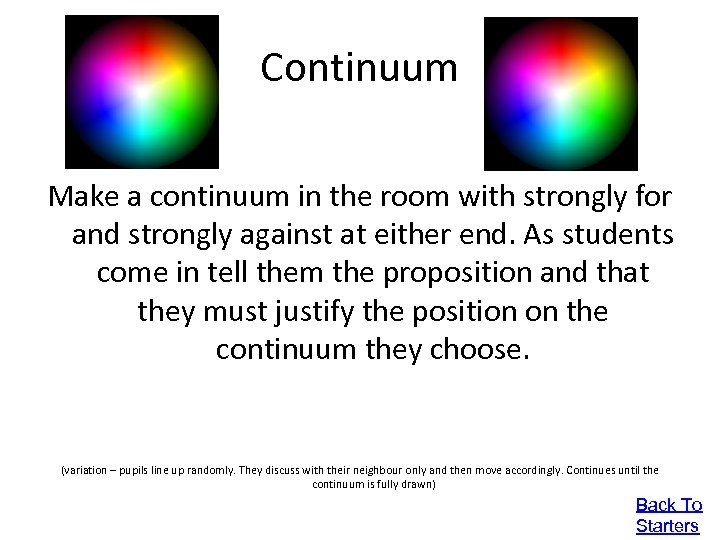 Continuum

Make a continuum in the room with strongly for and strongly against at either end. As students come in tell them the proposition and that they must justify the position on the continuum they choose.

(variation – pupils line up randomly. They discuss with their neighbour only and then move accordingly. Continues until the continuum is fully drawn)

Back To Starters